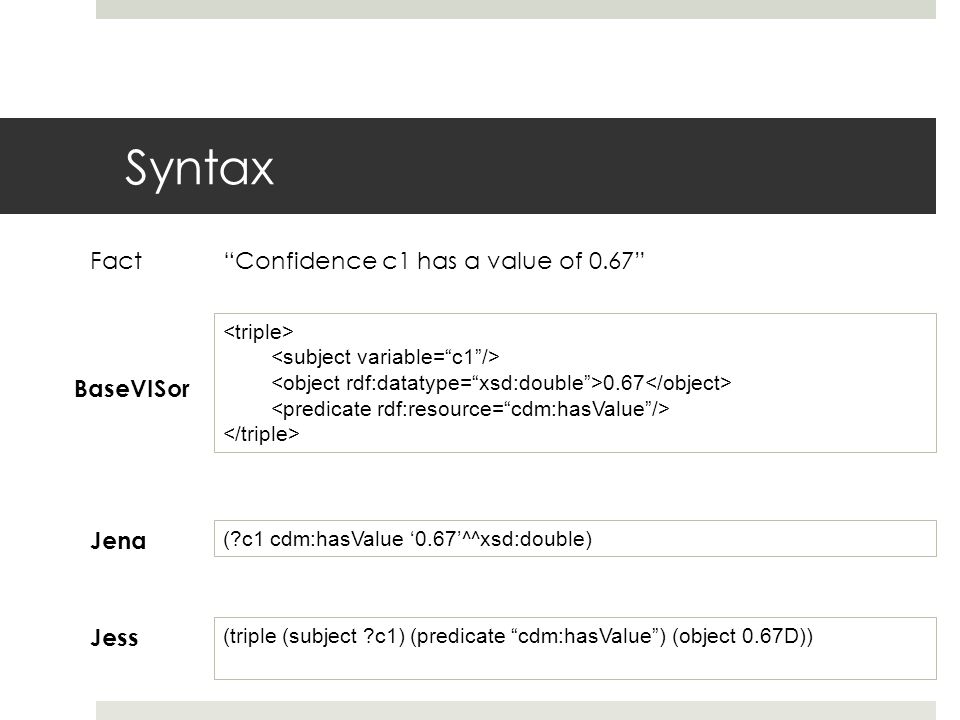 Syntax

Fact “Confidence c1 has a value of 0.67”

BaseVISor

<triple>
<subject variable=“c1”/>
<object rdf:datatype=“xsd:double”>0.67</object>
<predicate rdf:resource=“cdm:hasValue”/>
</triple>

Jena

(?c1 cdm:hasValue ‘0.67’^^xsd:double)

Jess

(triple (subject ?c1) (predicate “cdm:hasValue”) (object 0.67D))